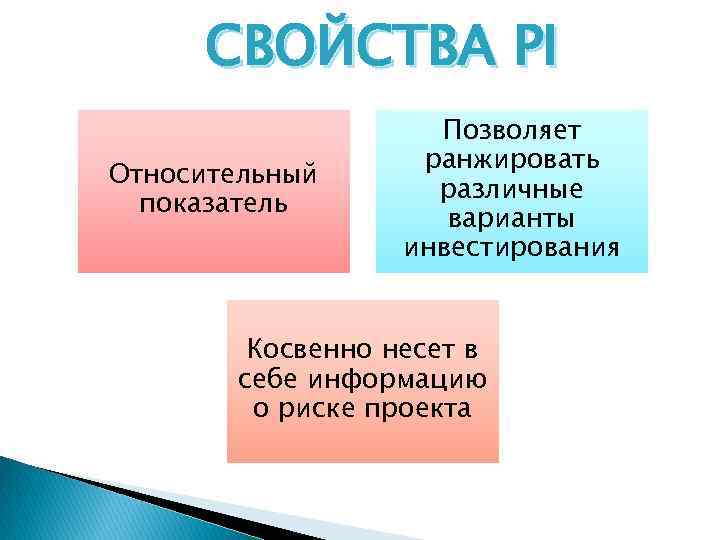 СВОЙСТВА PI

Относительный показатель

Позволяет ранжировать различные варианты инвестирования

Косвенно несет в себе информацию о риске проекта